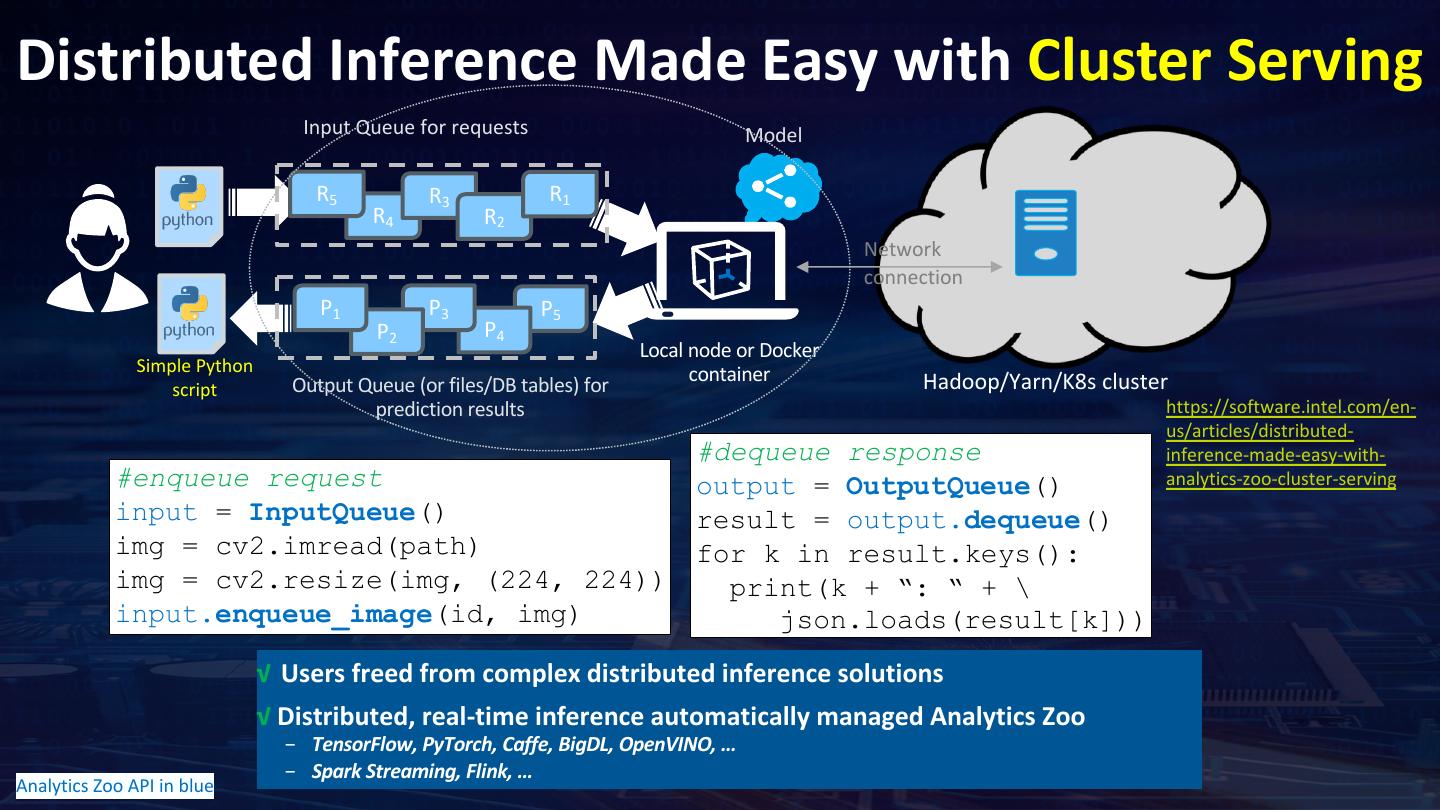 Distributed Inference Made Easy with Cluster Serving

Input Queue for requests

Model

python

$R_5$ $R_4$ $R_3$ $R_2$ $R_1$

Network connection

python

$P_1$ $P_2$ $P_3$ $P_4$ $P_5$

Simple Python script

Output Queue (or files/DB tables) for prediction results

Local node or Docker container

Hadoop/Yarn/K8s cluster

https://software.intel.com/en-us/articles/distributed-inference-made-easy-with-analytics-zoo-cluster-serving

#enqueue request
input = InputQueue()
img = cv2.imread(path)
img = cv2.resize(img, (224, 224))
input.enqueue_image(id, img)

#dequeue response
output = OutputQueue()
result = output.dequeue()
for k in result.keys():
  print(k + ": " + \
     json.loads(result[k]))

√ Users freed from complex distributed inference solutions

√ Distributed, real-time inference automatically managed Analytics Zoo
– TensorFlow, PyTorch, Caffe, BigDL, OpenVINO, …
– Spark Streaming, Flink, …

Analytics Zoo API in blue